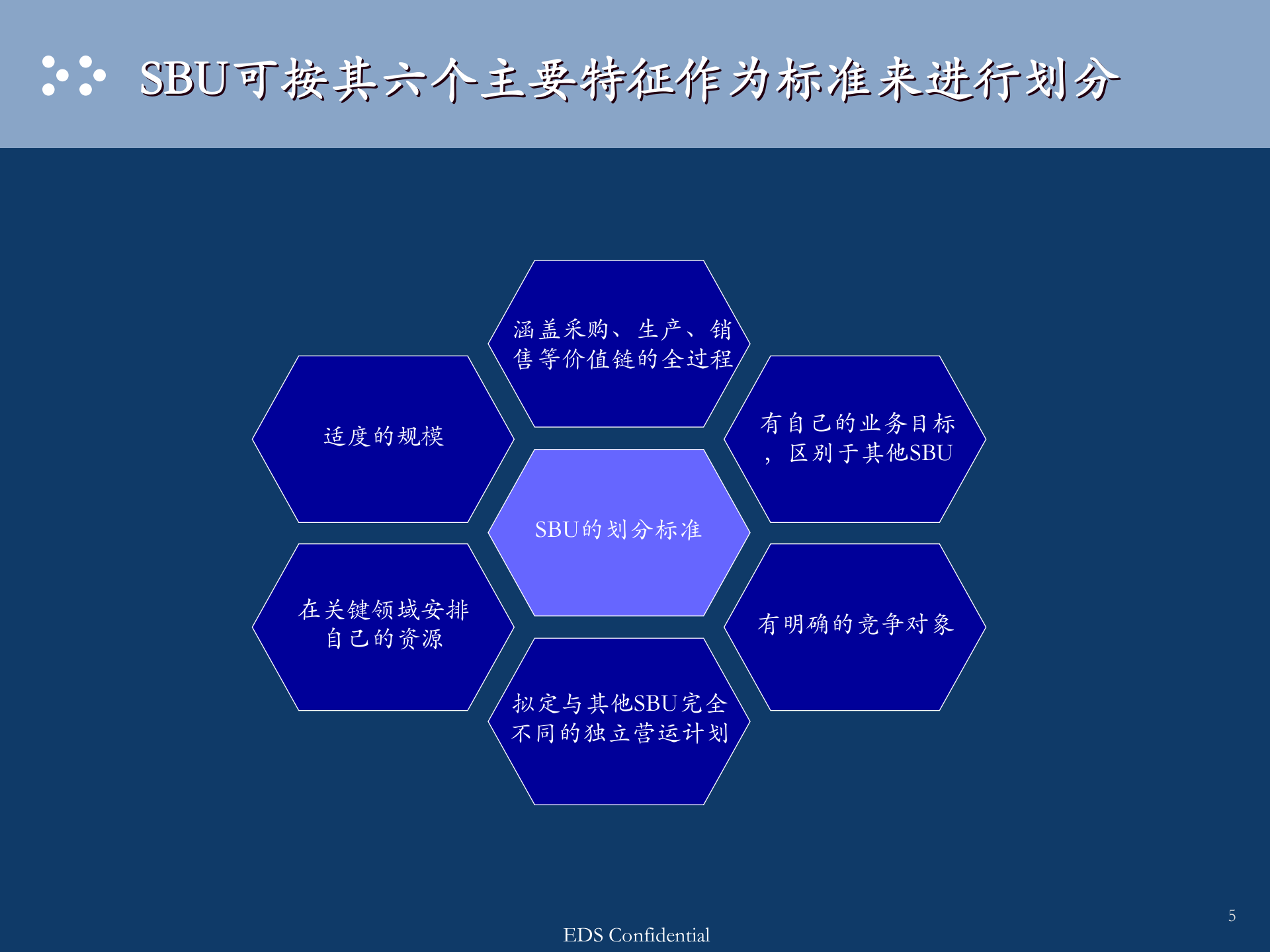 SBU可按其六个主要特征作为标准来进行划分

涵盖采购、生产、销售等价值链的全过程

适度的规模

有自己的业务目标，区别于其他SBU

SBU的划分标准

在关键领域安排自己的资源

有明确的竞争对象

拟定与其他SBU完全不同的独立营运计划

5

EDS Confidential